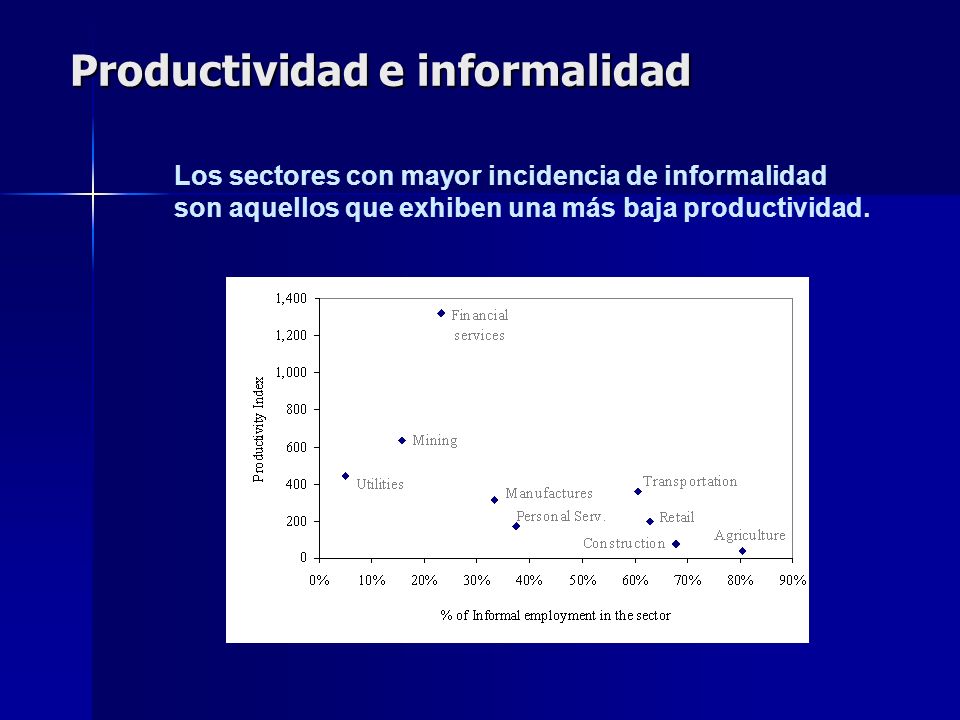 Productividad e informalidad

Los sectores con mayor incidencia de informalidad son aquellos que exhiben una más baja productividad.

Productivity Index

1,400
1,200
1,000
800
600
400
200
0

Financial services
Mining
Utilities
Manufactures
Personal Serv.
Transportation
Retail
Construction
Agriculture

0% 10% 20% 30% 40% 50% 60% 70% 80% 90%

% of Informal employment in the sector